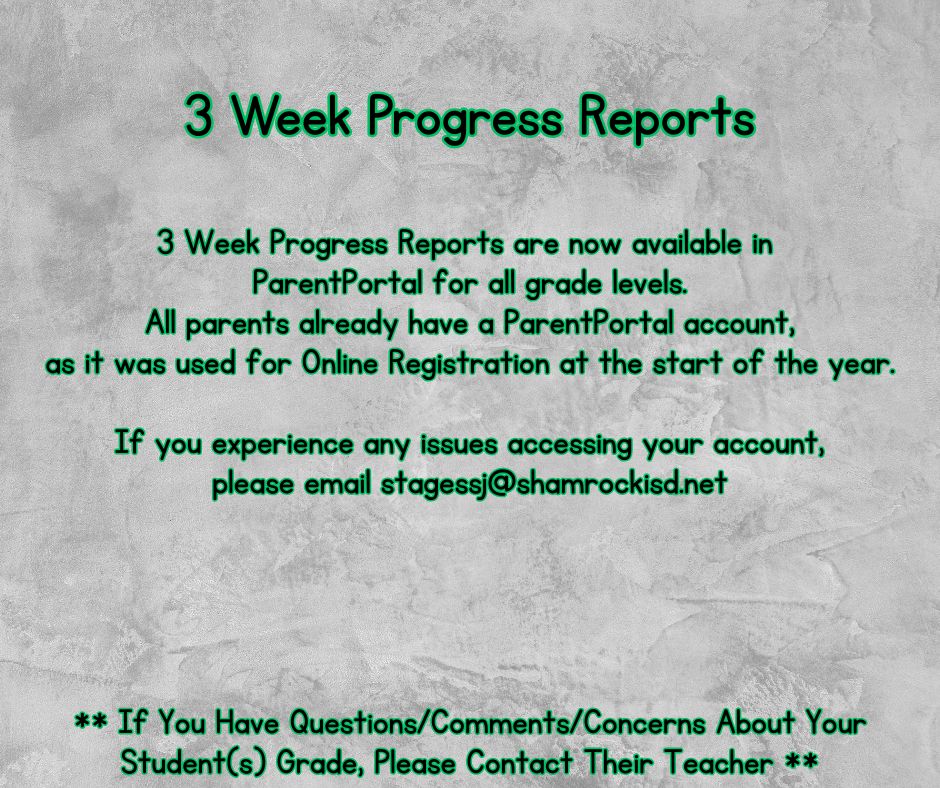 3 Week Progress Reports

3 Week Progress Reports are now available in ParentPortal for all grade levels.
All parents already have a ParentPortal account, as it was used for Online Registration at the start of the year.

If you experience any issues accessing your account, please email stagessj@shamrockisd.net

** If You Have Questions/Comments/Concerns About Your Student(s) Grade, Please Contact Their Teacher **